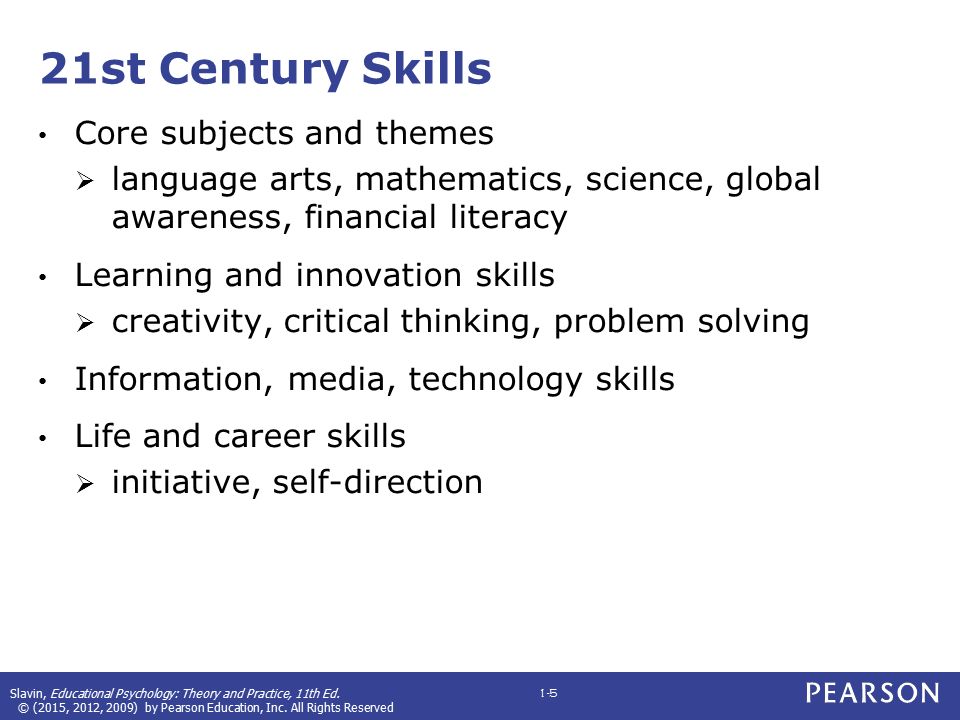 21st Century Skills

• Core subjects and themes
➢ language arts, mathematics, science, global awareness, financial literacy

• Learning and innovation skills
➢ creativity, critical thinking, problem solving

• Information, media, technology skills

• Life and career skills
➢ initiative, self-direction

Slavin, Educational Psychology: Theory and Practice, 11th Ed.
© (2015, 2012, 2009) by Pearson Education, Inc. All Rights Reserved

1-5

PEARSON